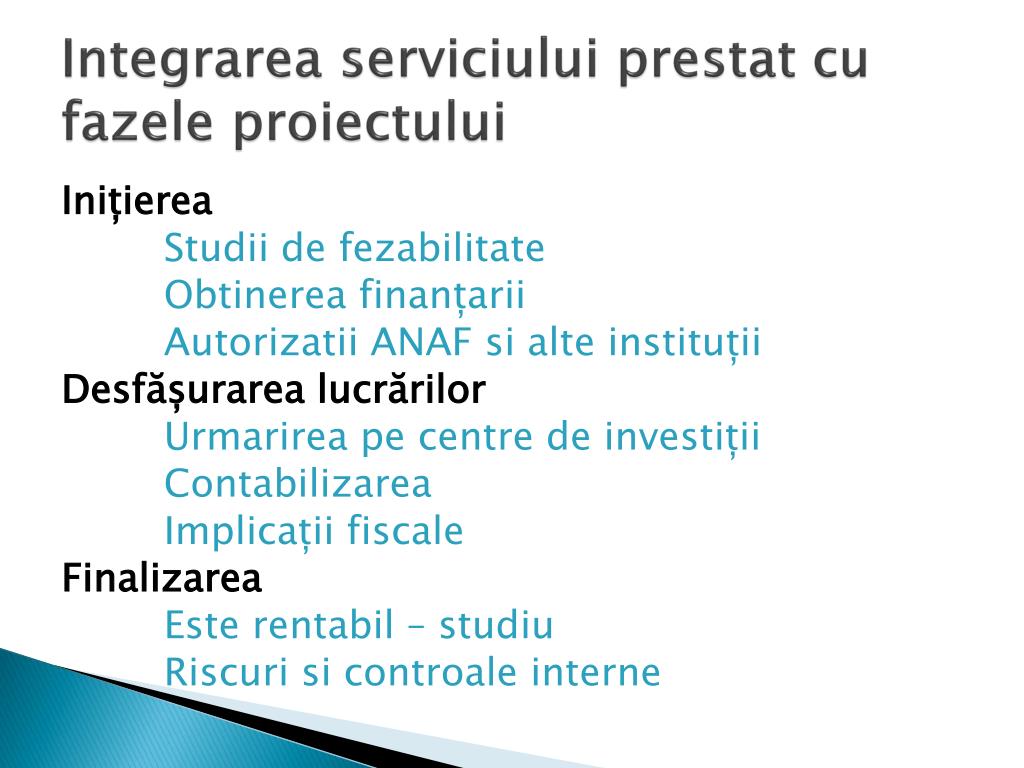 Integrarea serviciului prestat cu fazele proiectului

Inițierea
Studii de fezabilitate
Obtinerea finanțarii
Autorizatii ANAF si alte instituții
Desfășurarea lucrărilor
Urmarirea pe centre de investiții
Contabilizarea
Implicații fiscale
Finalizarea
Este rentabil – studiu
Riscuri si controale interne